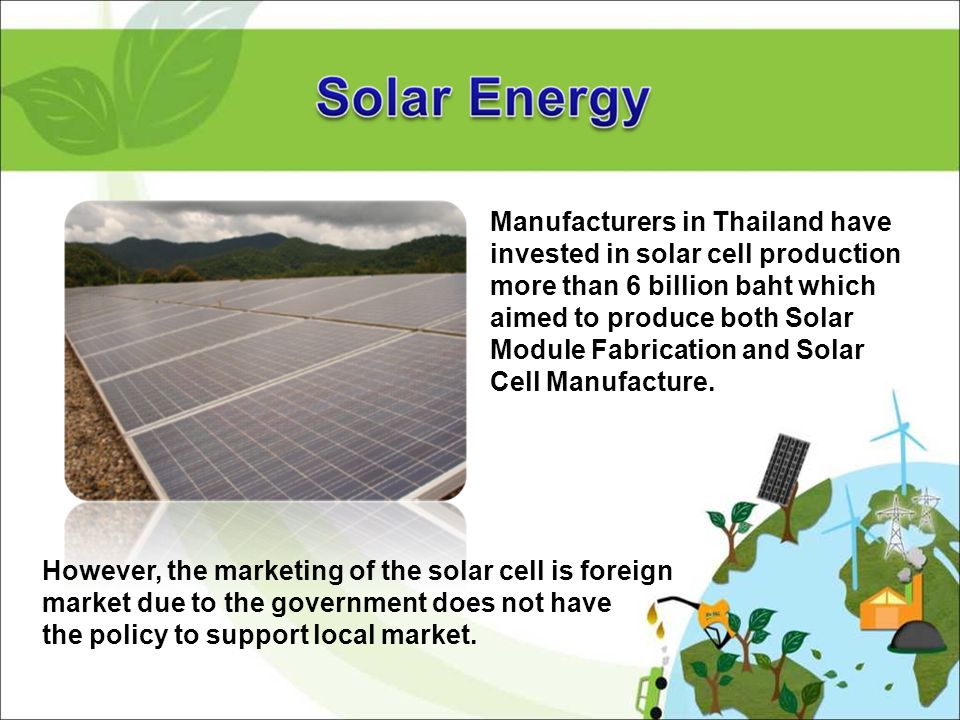 Solar Energy

Manufacturers in Thailand have invested in solar cell production more than 6 billion baht which aimed to produce both Solar Module Fabrication and Solar Cell Manufacture.

However, the marketing of the solar cell is foreign market due to the government does not have the policy to support local market.